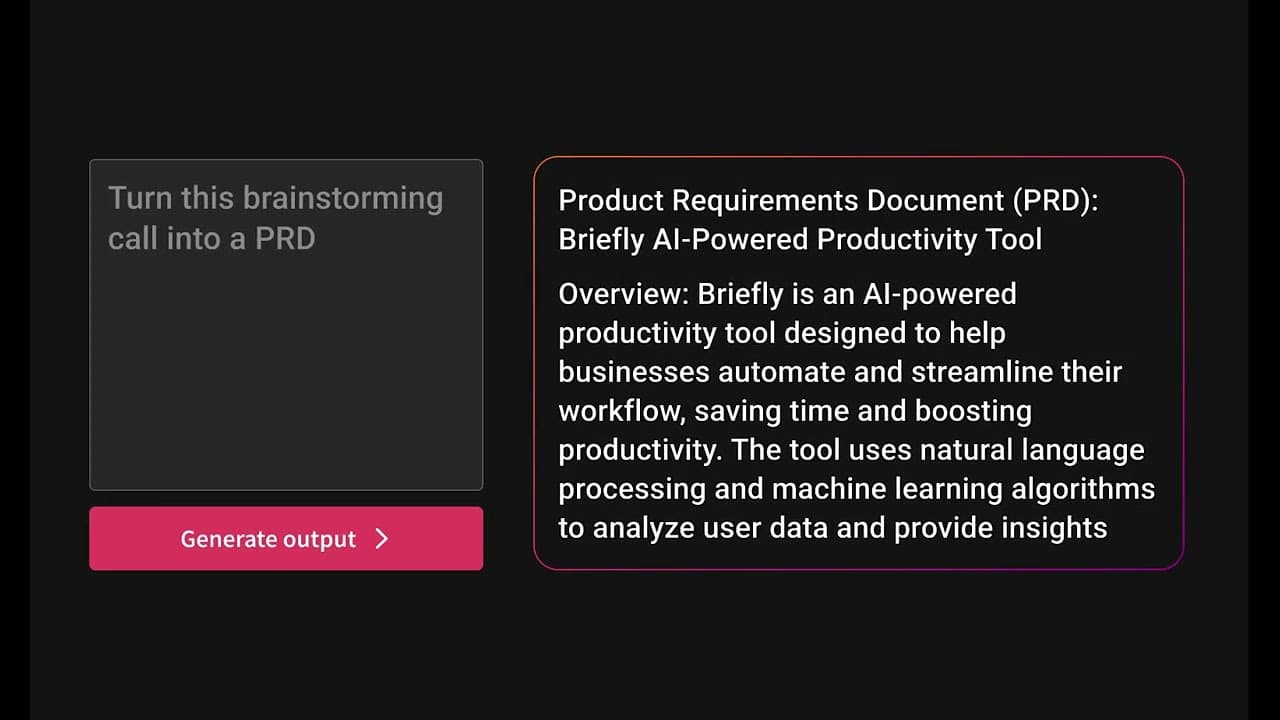 Turn this brainstorming call into a PRD

Generate output >

Product Requirements Document (PRD): Briefly AI-Powered Productivity Tool

Overview: Briefly is an AI-powered productivity tool designed to help businesses automate and streamline their workflow, saving time and boosting productivity. The tool uses natural language processing and machine learning algorithms to analyze user data and provide insights